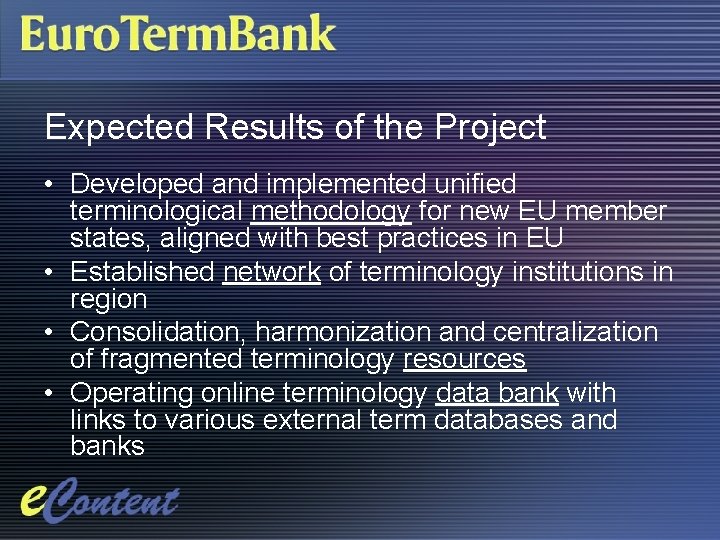 EuroTermBank

Expected Results of the Project

• Developed and implemented unified terminological methodology for new EU member states, aligned with best practices in EU
• Established network of terminology institutions in region
• Consolidation, harmonization and centralization of fragmented terminology resources
• Operating online terminology data bank with links to various external term databases and banks

eContent